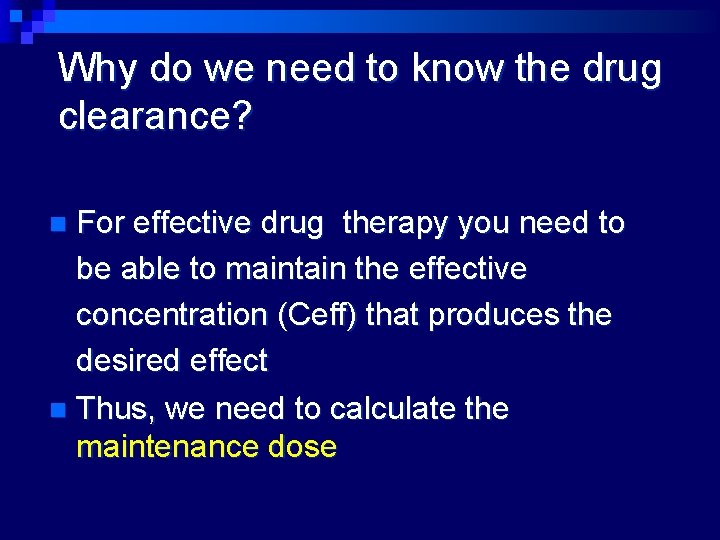 Why do we need to know the drug clearance?

For effective drug therapy you need to be able to maintain the effective concentration (Ceff) that produces the desired effect

Thus, we need to calculate the maintenance dose